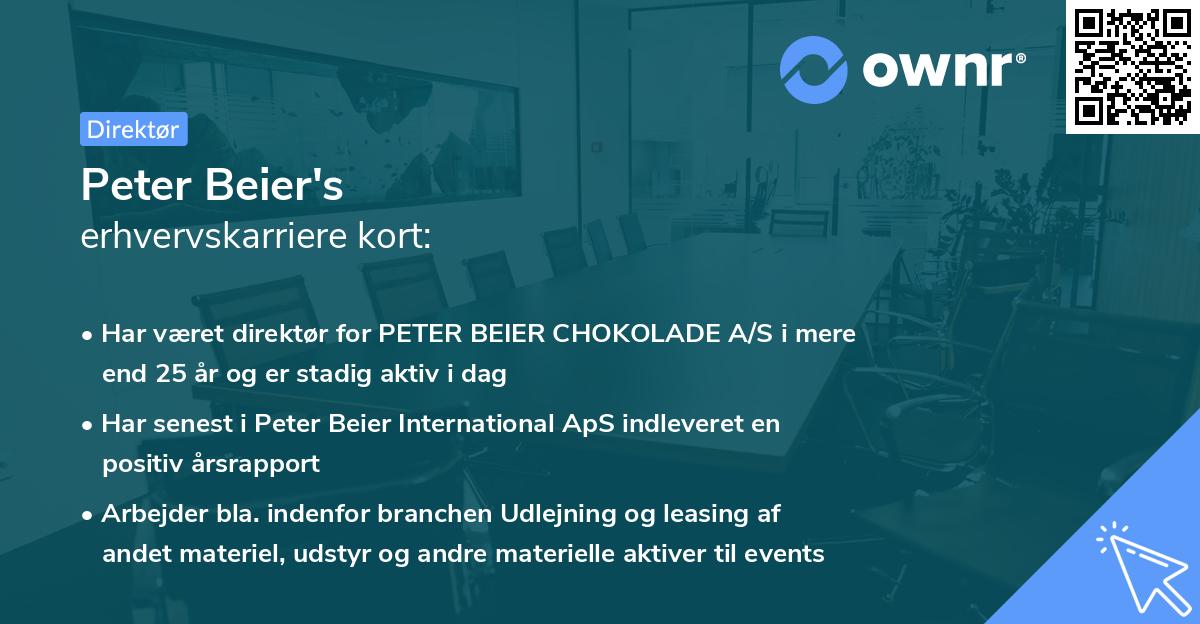 ownr®

Direktør

Peter Beier's
erhvervskarriere kort:

• Har været direktør for PETER BEIER CHOKOLADE A/S i mere end 25 år og er stadig aktiv i dag

• Har senest i Peter Beier International ApS indleveret en positiv årsrapport

• Arbejder bla. indenfor branchen Udlejning og leasing af andet materiel, udstyr og andre materielle aktiver til events